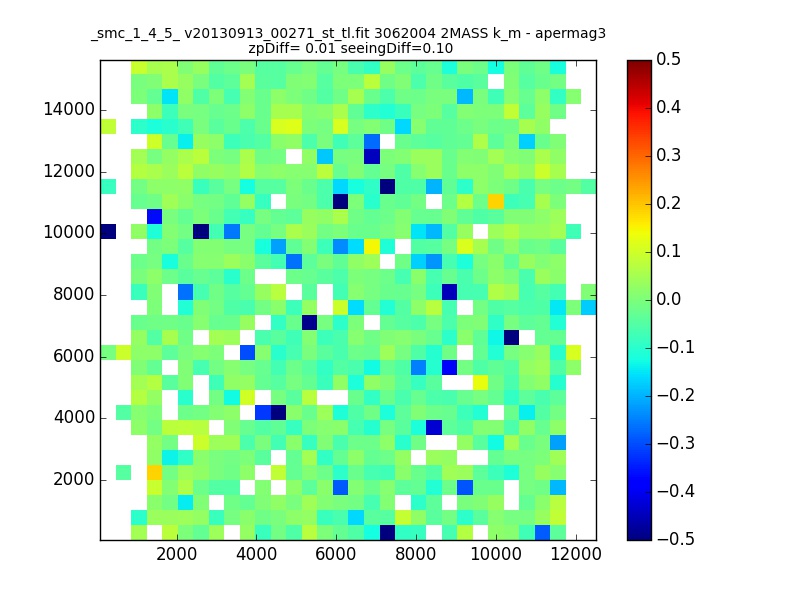 _smc_1_4_5_ v20130913_00271_st_tl.fit 3062004 2MASS k_m - apermag3
zpDiff= 0.01 seeingDiff=0.10

14000
12000
10000
8000
6000
4000
2000

2000
4000
6000
8000
10000
12000

0.5
0.4
0.3
0.2
0.1
0.0
−0.1
−0.2
−0.3
−0.4
−0.5